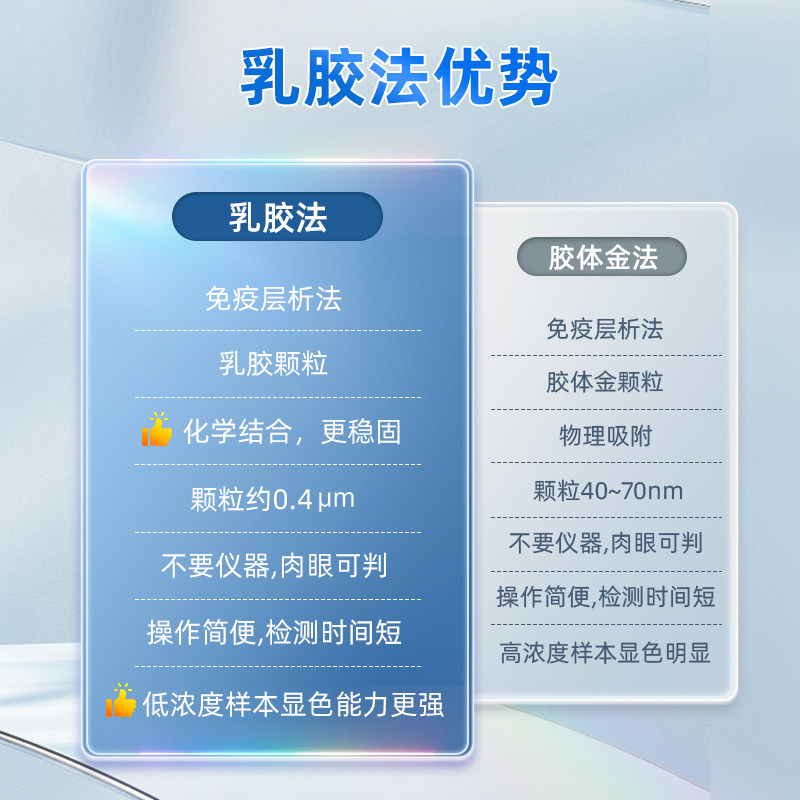 乳胶法优势

乳胶法

免疫层析法

乳胶颗粒

化学结合，更稳固

颗粒约0.4 μm

不要仪器,肉眼可判

操作简便,检测时间短

低浓度样本显色能力更强

胶体金法

免疫层析法

胶体金颗粒

物理吸附

颗粒40~70nm

不要仪器,肉眼可判

操作简便,检测时间短

高浓度样本显色明显